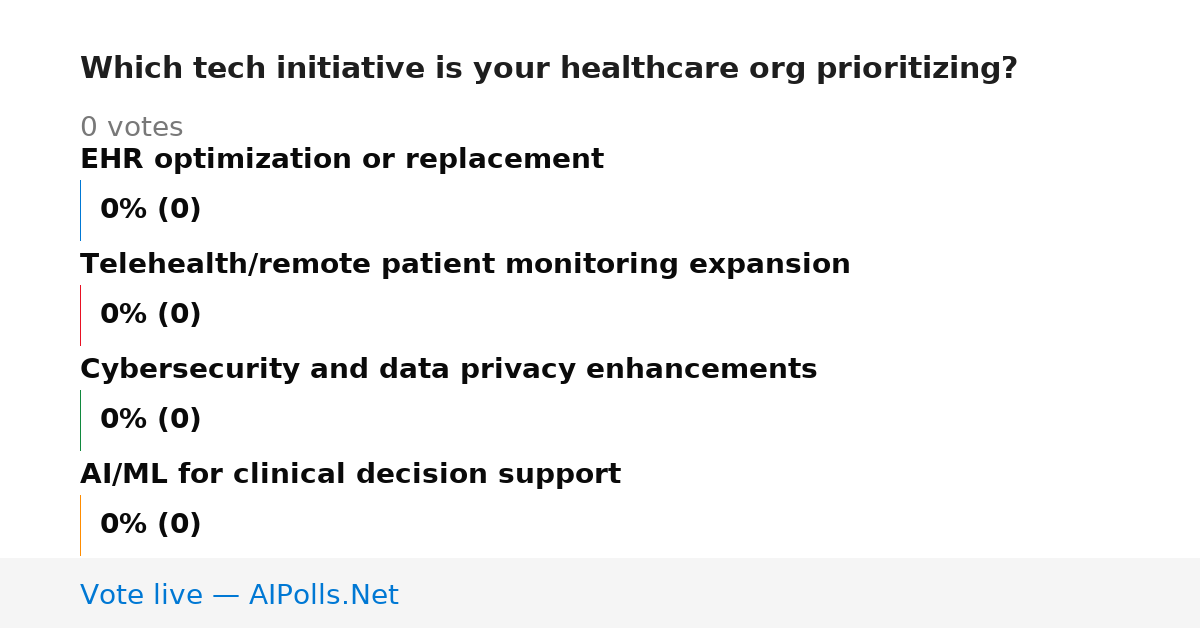 Which tech initiative is your healthcare org prioritizing?

0 votes

EHR optimization or replacement

0% (0)

Telehealth/remote patient monitoring expansion

0% (0)

Cybersecurity and data privacy enhancements

0% (0)

AI/ML for clinical decision support

0% (0)

Vote live — AIPolls.Net